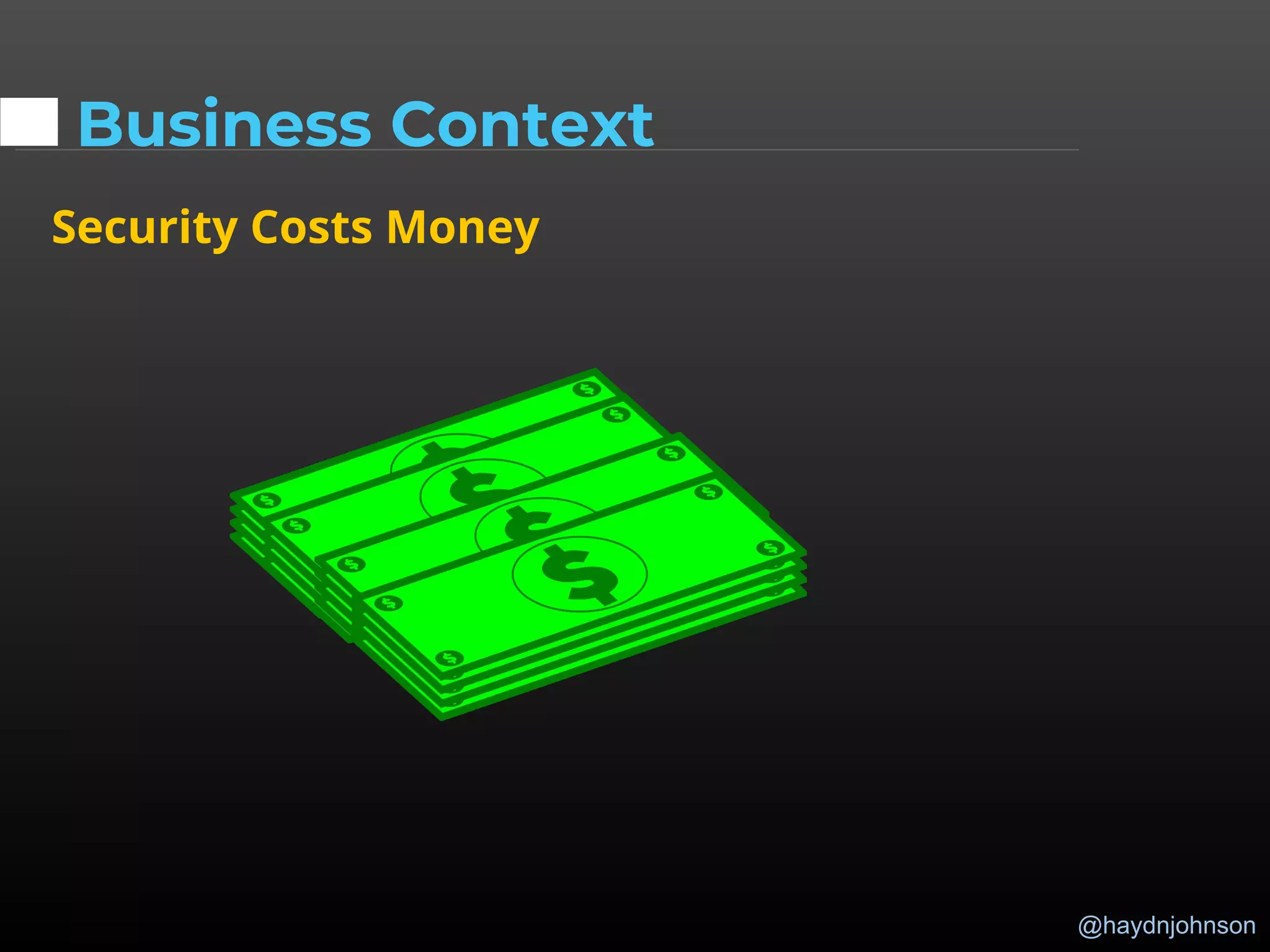 Business Context

Security Costs Money

@haydnjohnson